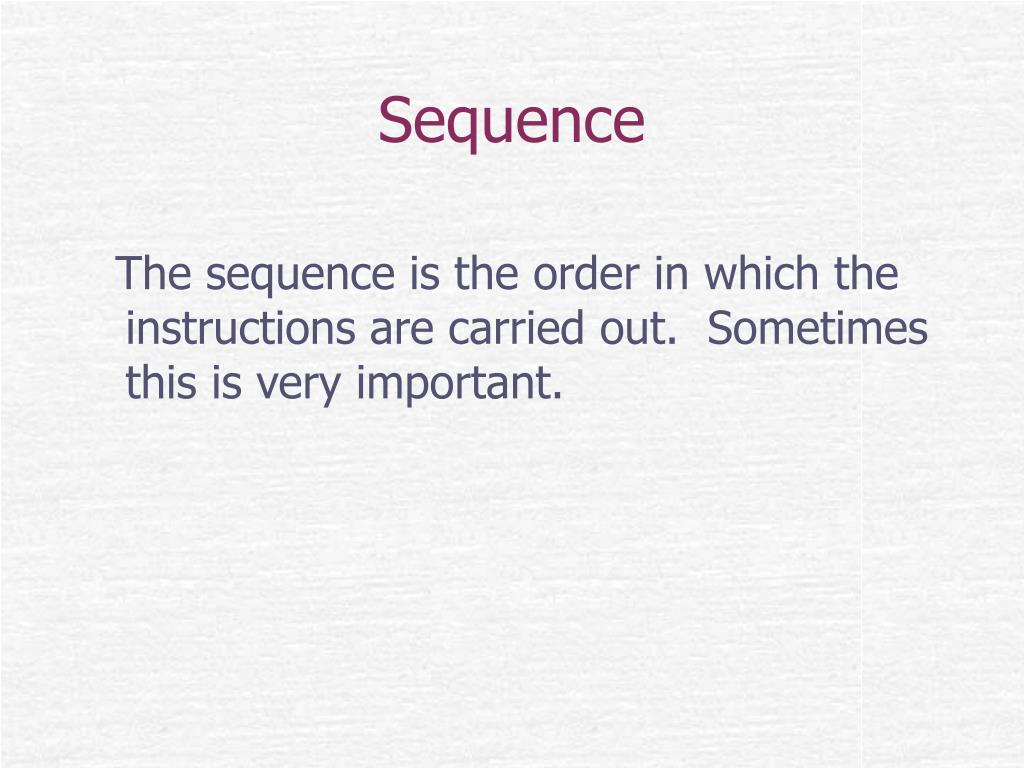 Sequence

The sequence is the order in which the instructions are carried out.  Sometimes this is very important.